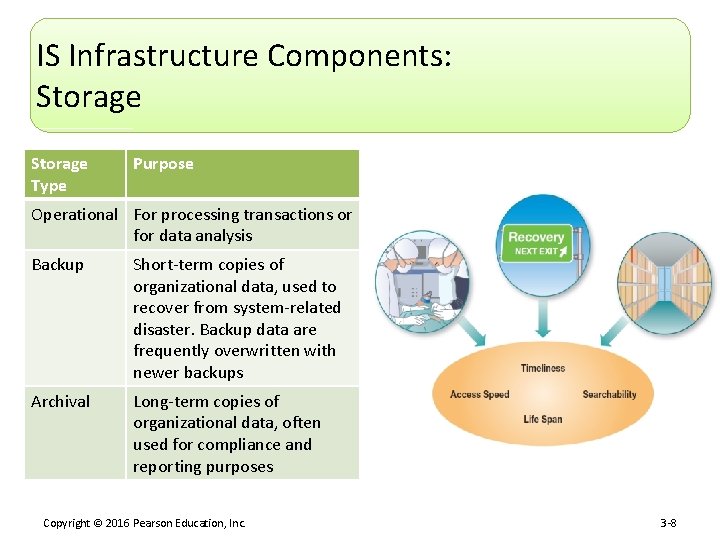 IS Infrastructure Components:
Storage

| Storage Type | Purpose |
|---|---|
| Operational | For processing transactions or for data analysis |
| Backup | Short-term copies of organizational data, used to recover from system-related disaster. Backup data are frequently overwritten with newer backups |
| Archival | Long-term copies of organizational data, often used for compliance and reporting purposes |

Recovery
NEXT EXIT

Timeliness
Access Speed
Searchability
Life Span

Copyright © 2016 Pearson Education, Inc.

3-8